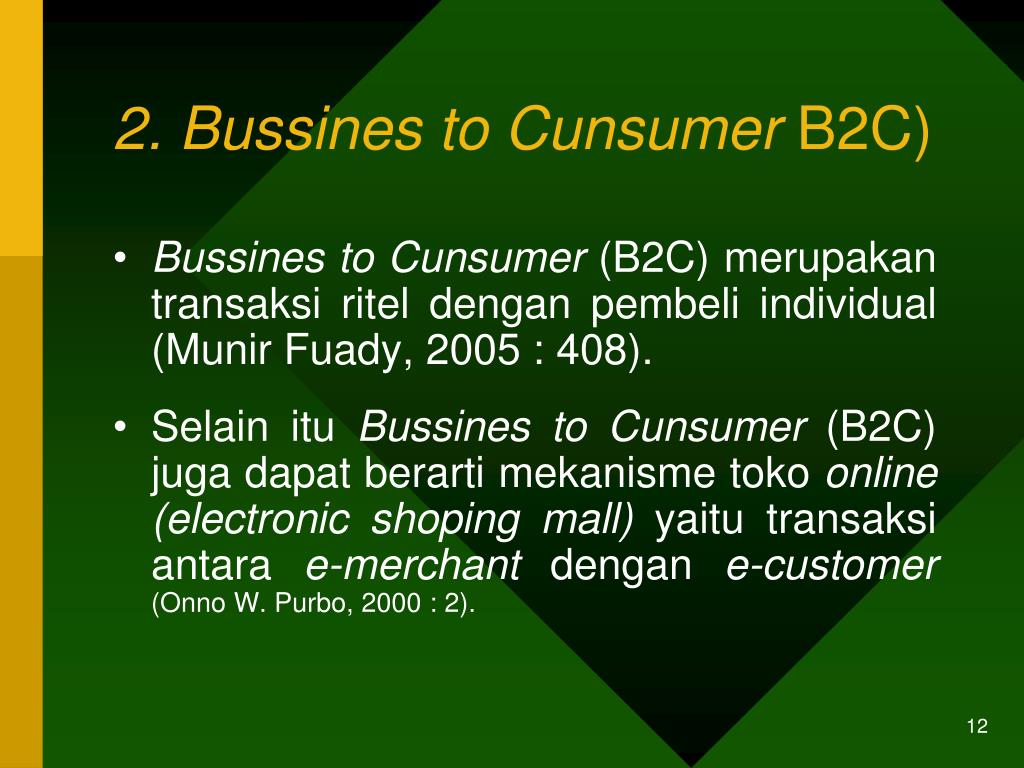 2. Bussines to Cunsumer B2C)

• Bussines to Cunsumer (B2C) merupakan transaksi ritel dengan pembeli individual (Munir Fuady, 2005 : 408).

• Selain itu Bussines to Cunsumer (B2C) juga dapat berarti mekanisme toko online (electronic shoping mall) yaitu transaksi antara e-merchant dengan e-customer (Onno W. Purbo, 2000 : 2).

12